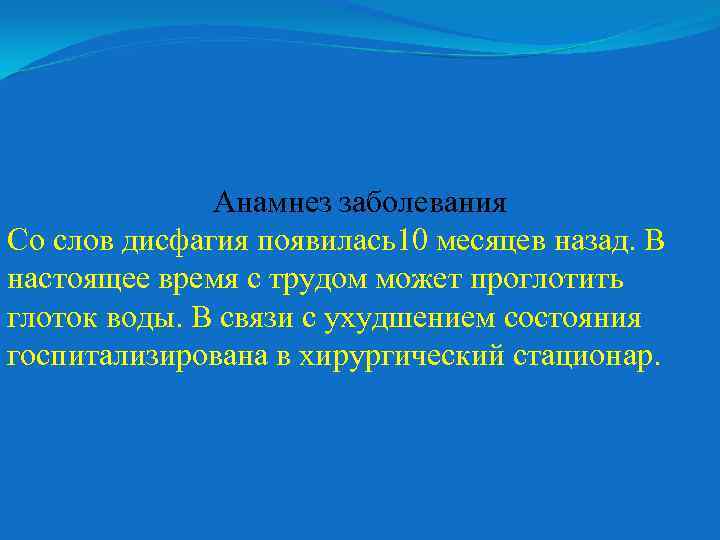 Анамнез заболевания

Со слов дисфагия появилась10 месяцев назад. В настоящее время с трудом может проглотить глоток воды. В связи с ухудшением состояния госпитализирована в хирургический стационар.